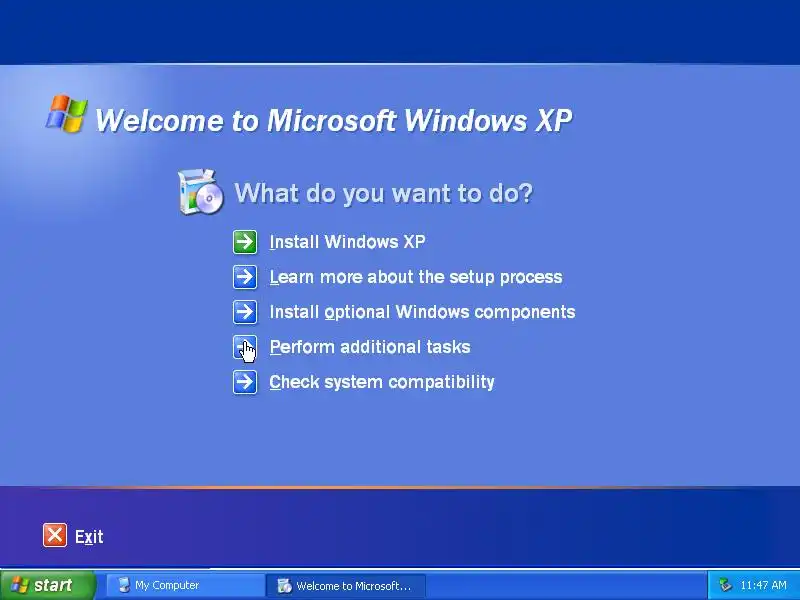 Welcome to Microsoft Windows XP

What do you want to do?

Install Windows XP

Learn more about the setup process

Install optional Windows components

Perform additional tasks

Check system compatibility

Exit

start

My Computer

Welcome to Microsoft...

11:47 AM